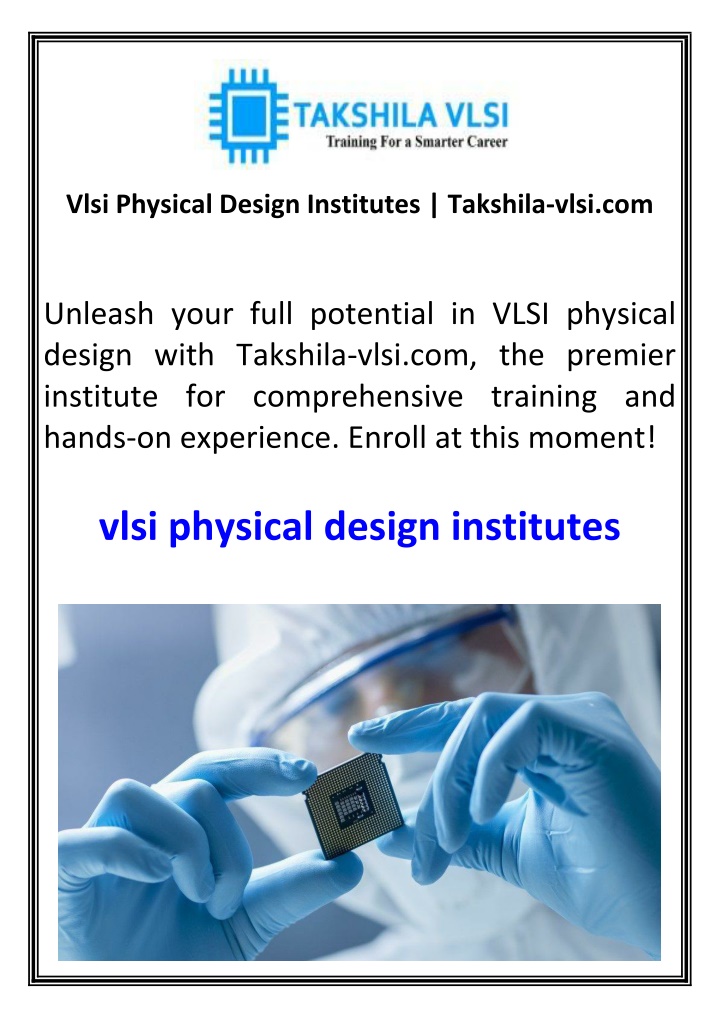 TAKSHILA VLSI
Training For a Smarter Career

Vlsi Physical Design Institutes | Takshila-vlsi.com

Unleash your full potential in VLSI physical design with Takshila-vlsi.com, the premier institute for comprehensive training and hands-on experience. Enroll at this moment!

vlsi physical design institutes